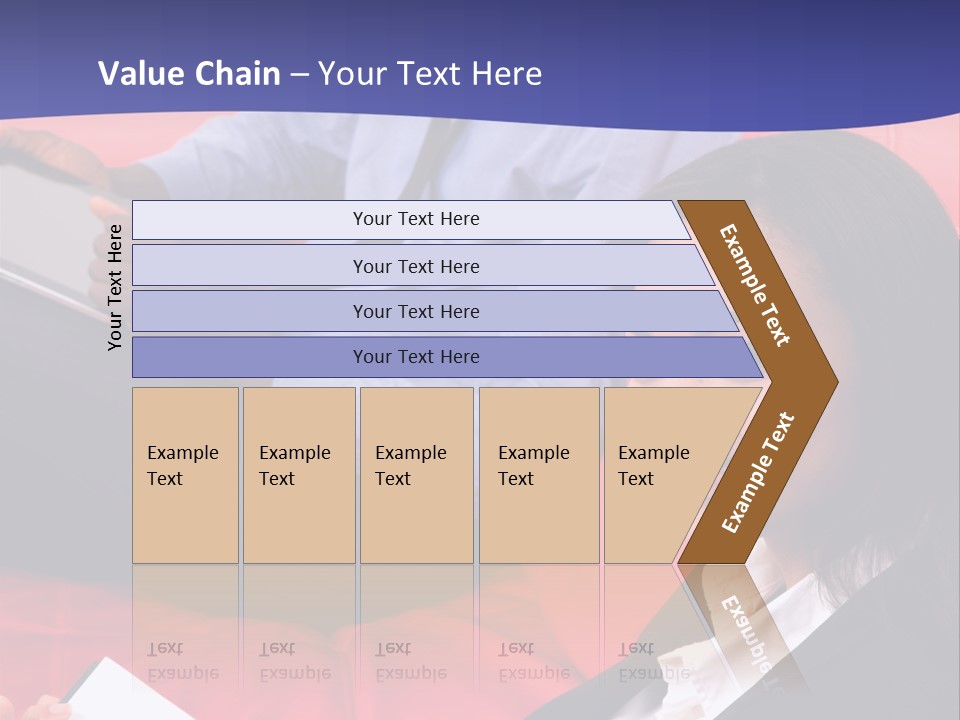 Value Chain – Your Text Here

Your Text Here

Your Text Here

Your Text Here

Your Text Here

Your Text Here

Example Text

Example Text

Example Text

Example Text

Example Text

Example Text

Example Text